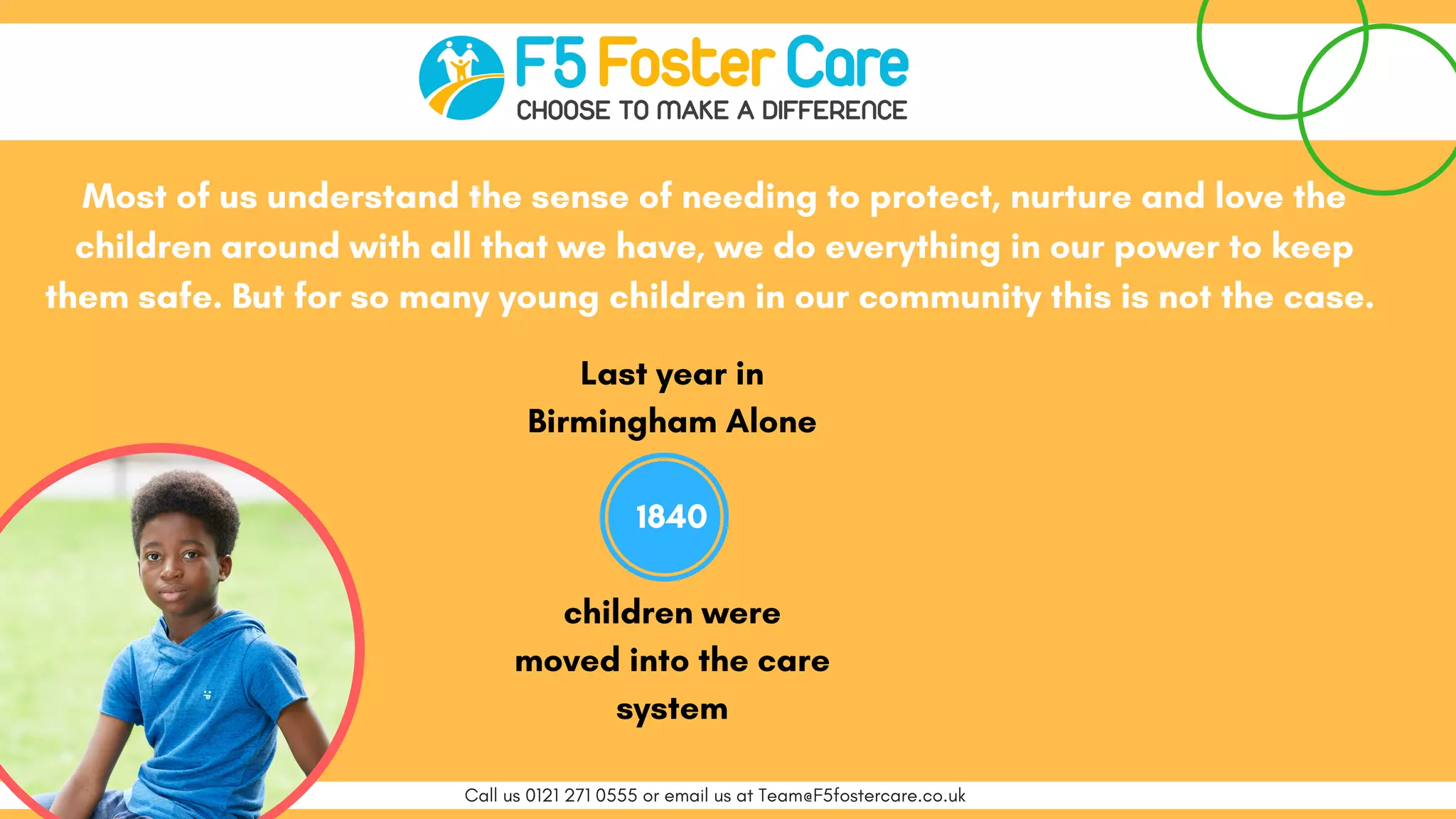 F5 Foster Care
CHOOSE TO MAKE A DIFFERENCE

Most of us understand the sense of needing to protect, nurture and love the children around with all that we have, we do everything in our power to keep them safe. But for so many young children in our community this is not the case.

Last year in Birmingham Alone

1840

children were moved into the care system

Call us 0121 271 0555 or email us at Team@F5fostercare.co.uk